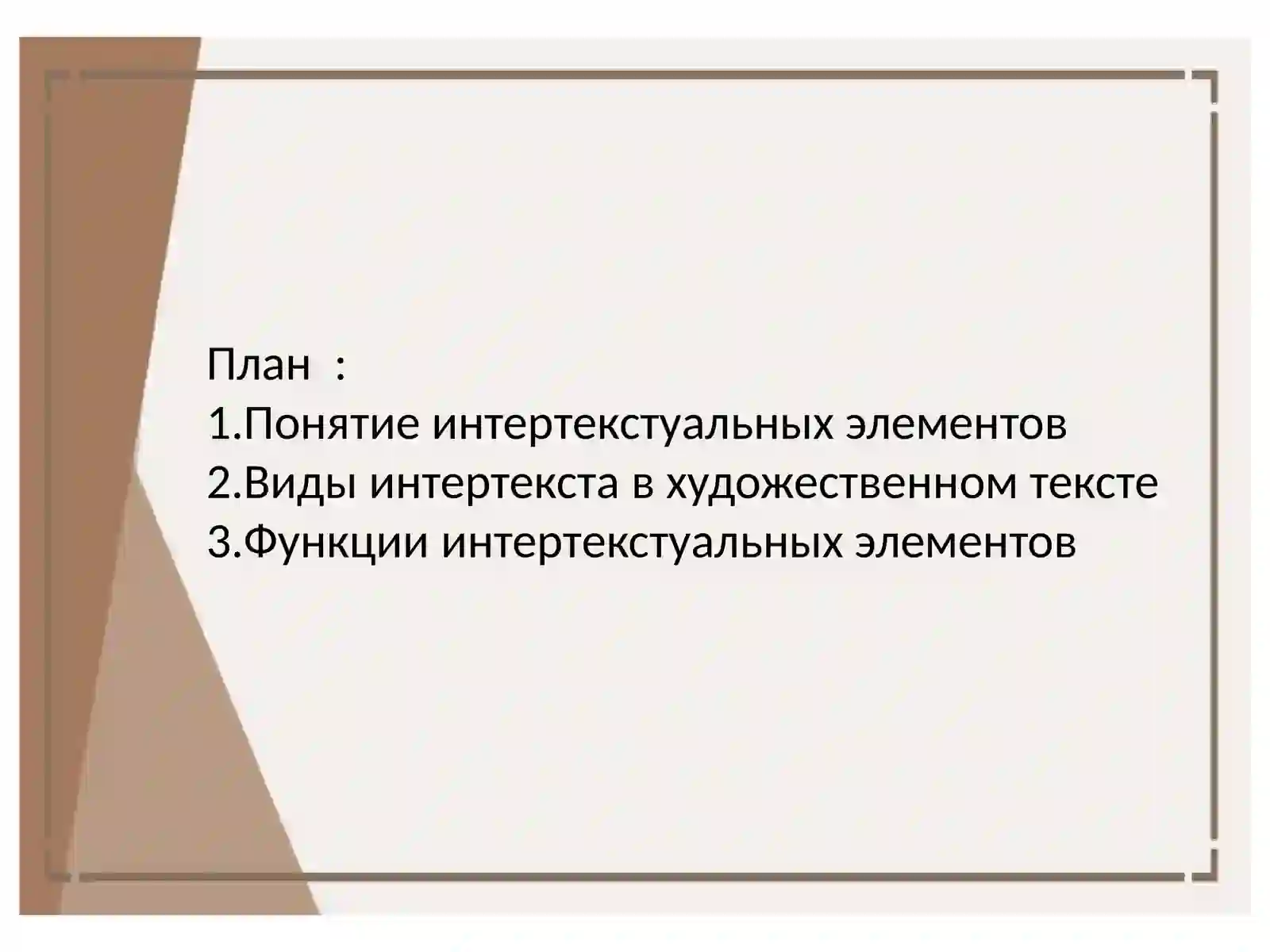 План :
1.Понятие интертекстуальных элементов
2.Виды интертекста в художественном тексте
3.Функции интертекстуальных элементов